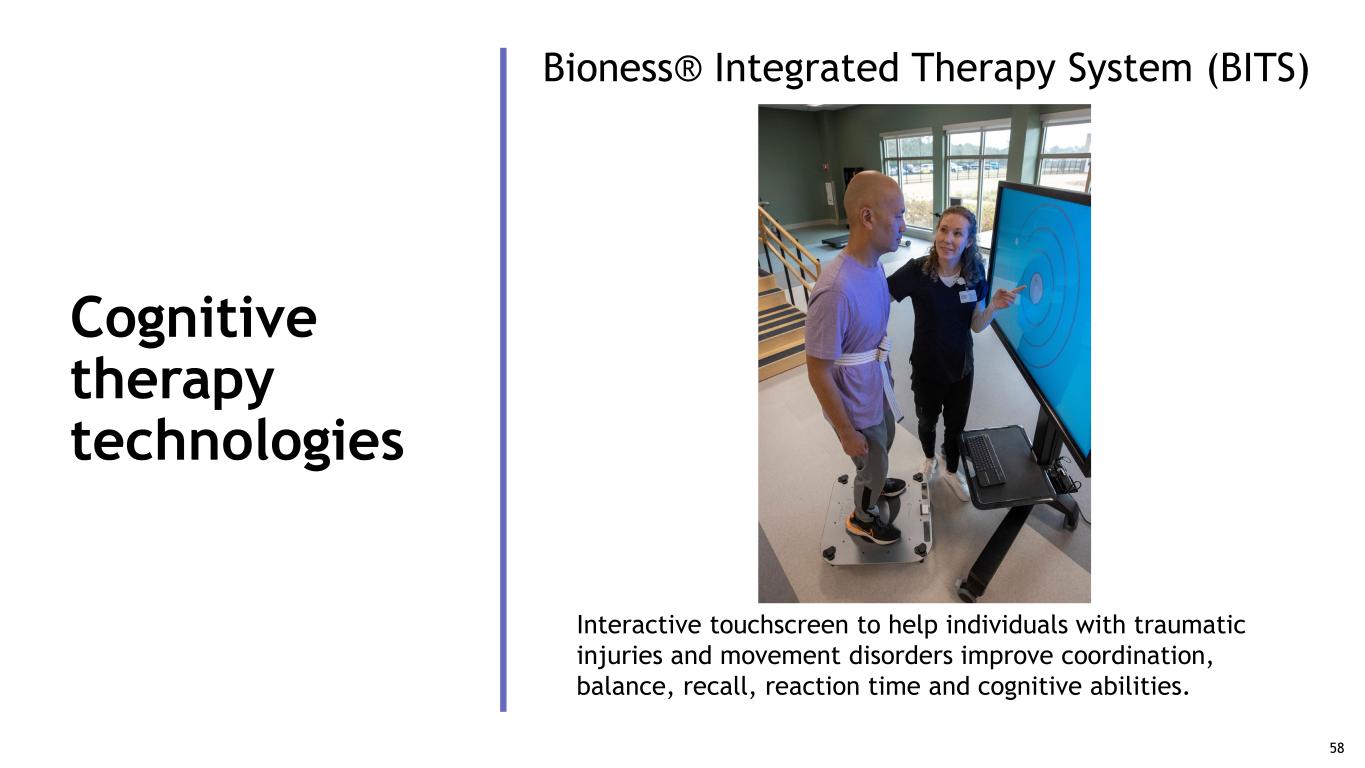 Cognitive therapy technologies

Bioness® Integrated Therapy System (BITS)

Interactive touchscreen to help individuals with traumatic injuries and movement disorders improve coordination, balance, recall, reaction time and cognitive abilities.

58